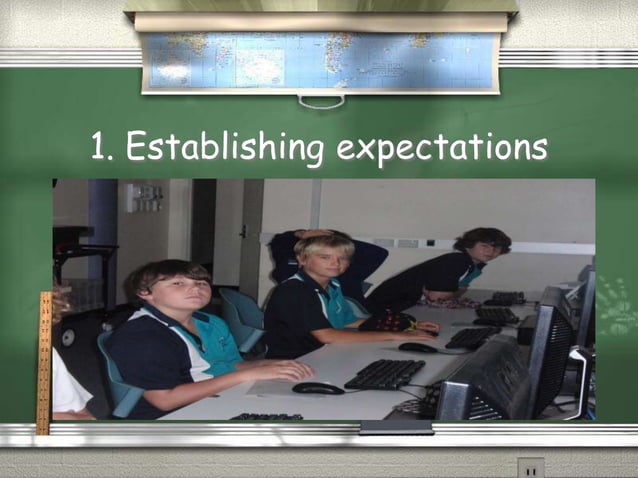 1. Establishing expectations